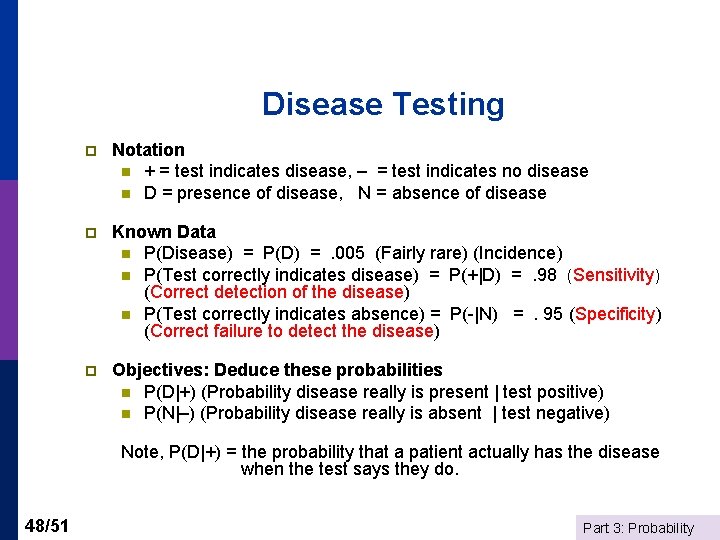 Disease Testing

Notation
+ = test indicates disease, – = test indicates no disease
D = presence of disease, N = absence of disease

Known Data
P(Disease) = P(D) = .005 (Fairly rare) (Incidence)
P(Test correctly indicates disease) = P(+|D) = .98 (Sensitivity) (Correct detection of the disease)
P(Test correctly indicates absence) = P(-|N) = . 95 (Specificity) (Correct failure to detect the disease)

Objectives: Deduce these probabilities
P(D|+) (Probability disease really is present | test positive)
P(N|–) (Probability disease really is absent | test negative)

Note, P(D|+) = the probability that a patient actually has the disease when the test says they do.

48/51

Part 3: Probability